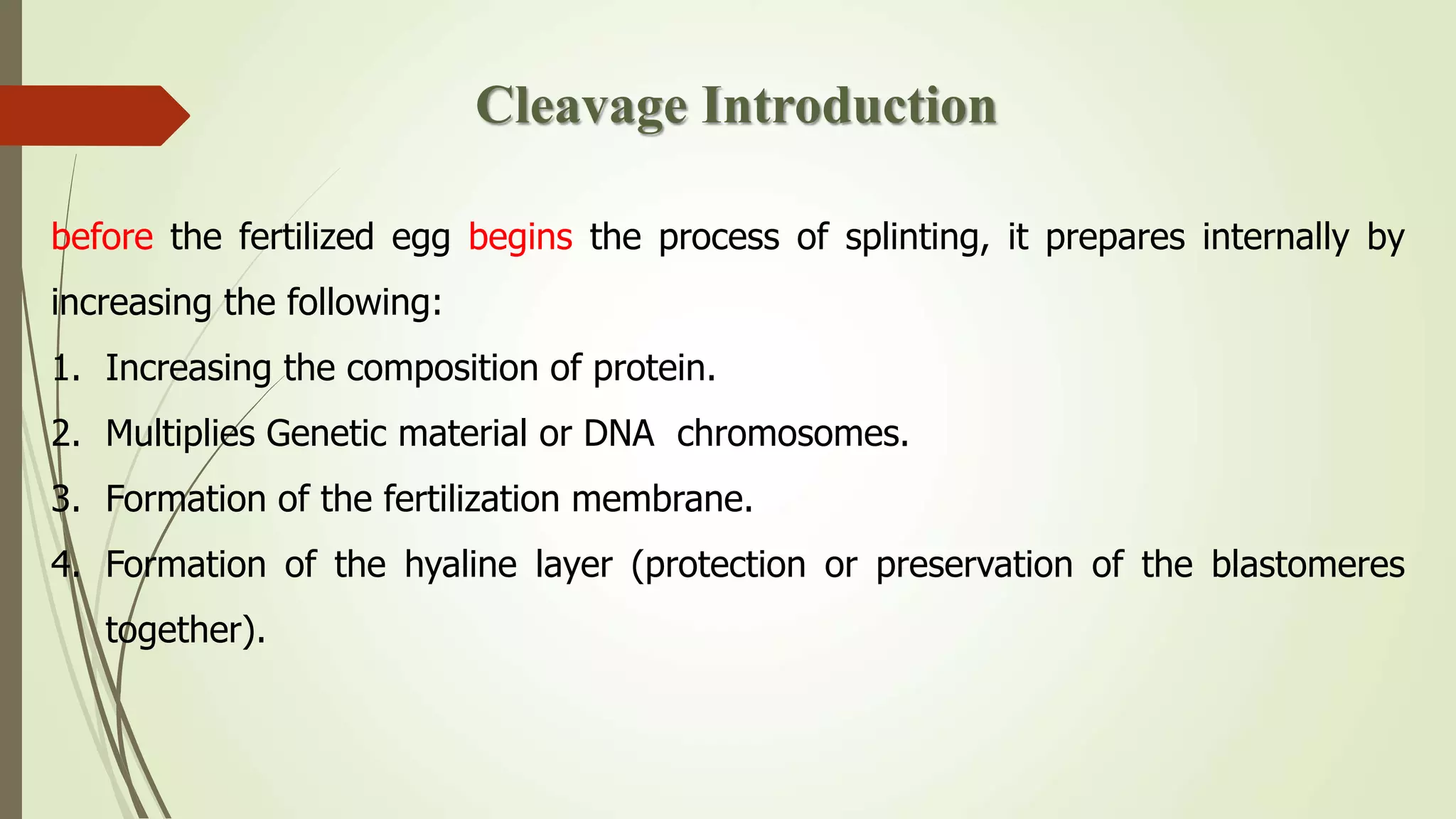 Cleavage Introduction

before the fertilized egg begins the process of splinting, it prepares internally by increasing the following:

1. Increasing the composition of protein.
2. Multiplies Genetic material or DNA chromosomes.
3. Formation of the fertilization membrane.
4. Formation of the hyaline layer (protection or preservation of the blastomeres together).